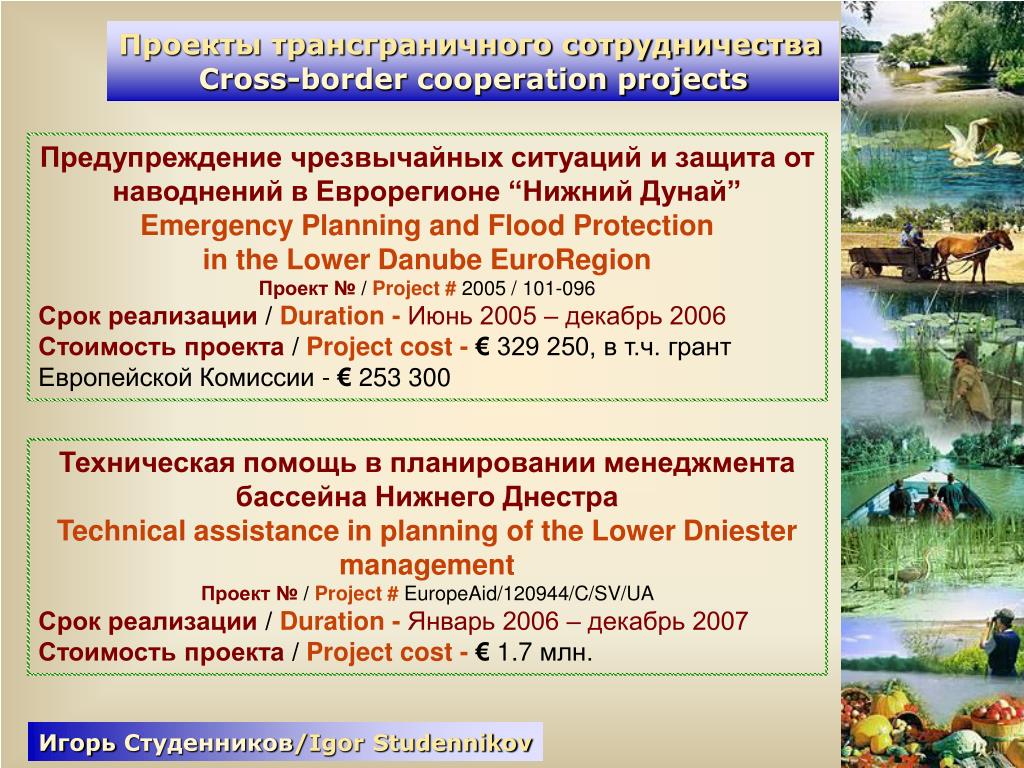 Проекты трансграничного сотрудничества
Cross-border cooperation projects

Предупреждение чрезвычайных ситуаций и защита от наводнений в Еврорегионе “Нижний Дунай”
Emergency Planning and Flood Protection in the Lower Danube EuroRegion
Проект № / Project # 2005 / 101-096
Срок реализации / Duration - Июнь 2005 – декабрь 2006
Стоимость проекта / Project cost - € 329 250, в т.ч. грант Европейской Комиссии - € 253 300

Техническая помощь в планировании менеджмента бассейна Нижнего Днестра
Technical assistance in planning of the Lower Dniester management
Проект № / Project # EuropeAid/120944/C/SV/UA
Срок реализации / Duration - Январь 2006 – декабрь 2007
Стоимость проекта / Project cost - € 1.7 млн.

Игорь Студенников/Igor Studennikov